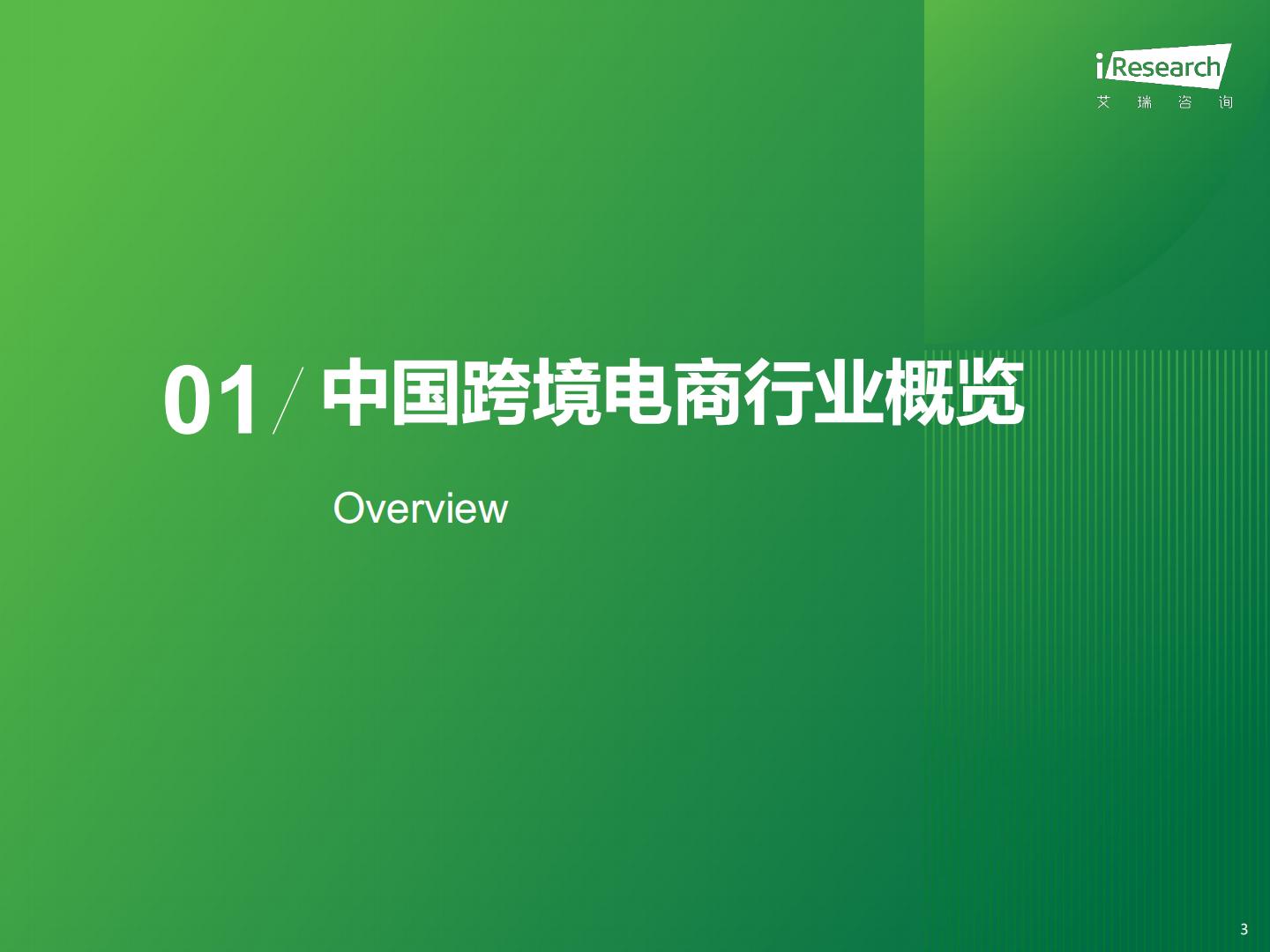 iResearch
艾 瑞 咨 询

01 / 中国跨境电商行业概览

Overview

3